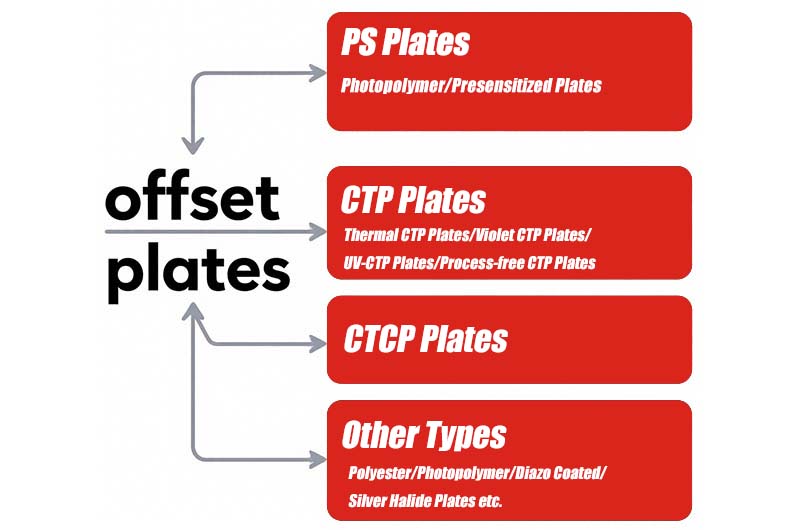 offset plates

PS Plates

Photopolymer/Presensitized Plates

CTP Plates

Thermal CTP Plates/Violet CTP Plates/ UV-CTP Plates/Process-free CTP Plates

CTCP Plates

Other Types

Polyester/Photopolymer/Diazo Coated/ Silver Halide Plates etc.